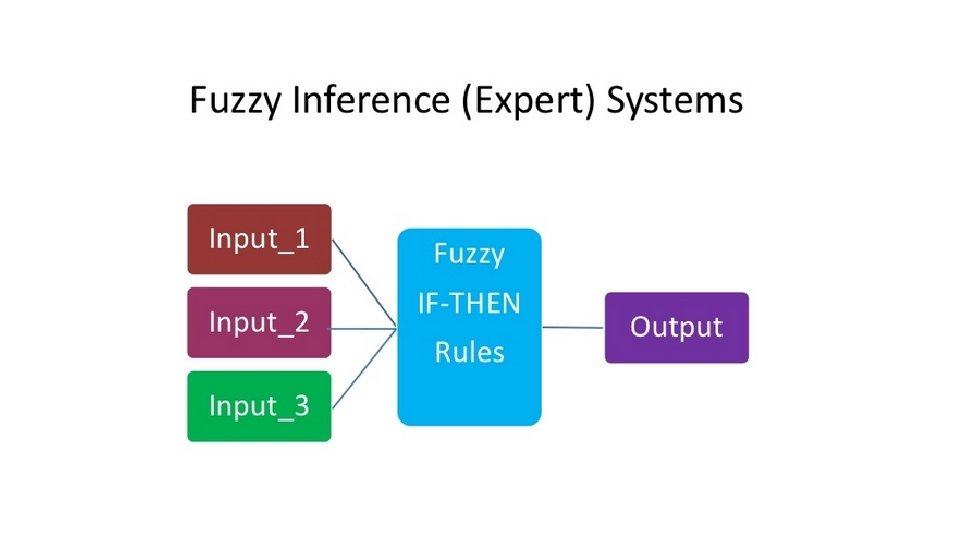 Fuzzy Inference (Expert) Systems

Input_1

Input_2

Input_3

Fuzzy IF-THEN Rules

Output